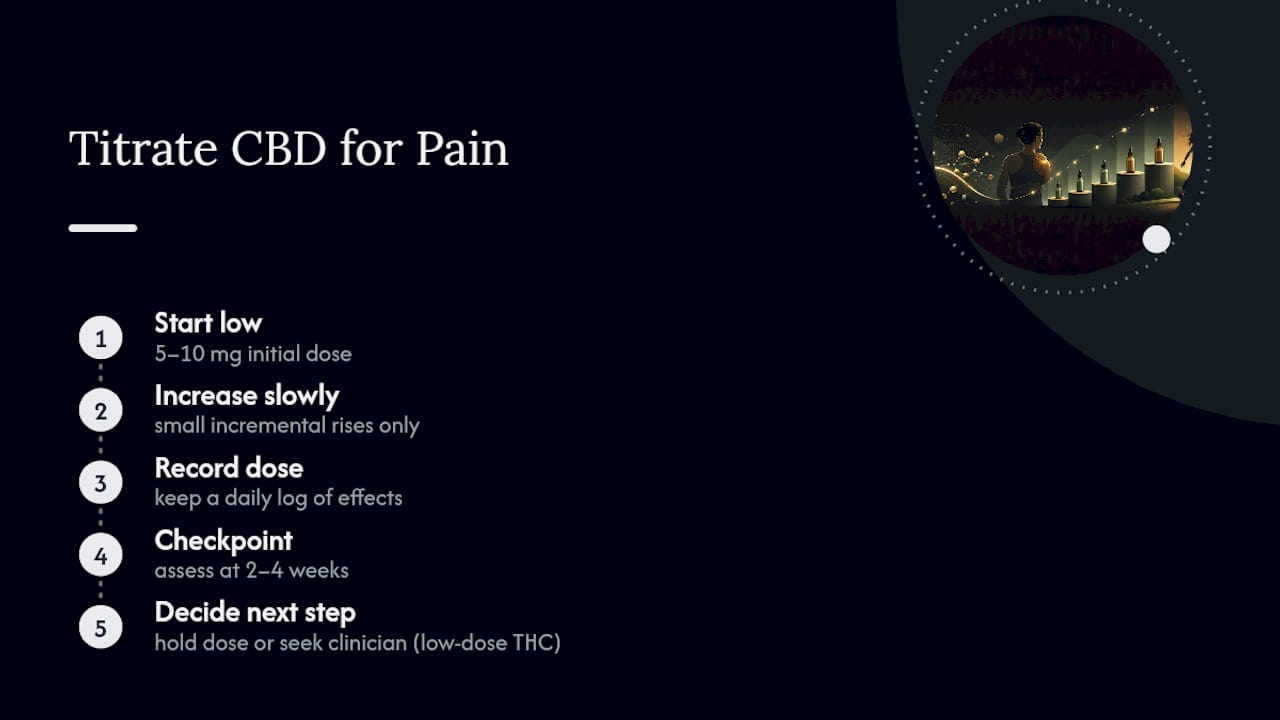 Titrate CBD for Pain

1
Start low
5–10 mg initial dose

2
Increase slowly
small incremental rises only

3
Record dose
keep a daily log of effects

4
Checkpoint
assess at 2–4 weeks

5
Decide next step
hold dose or seek clinician (low-dose THC)